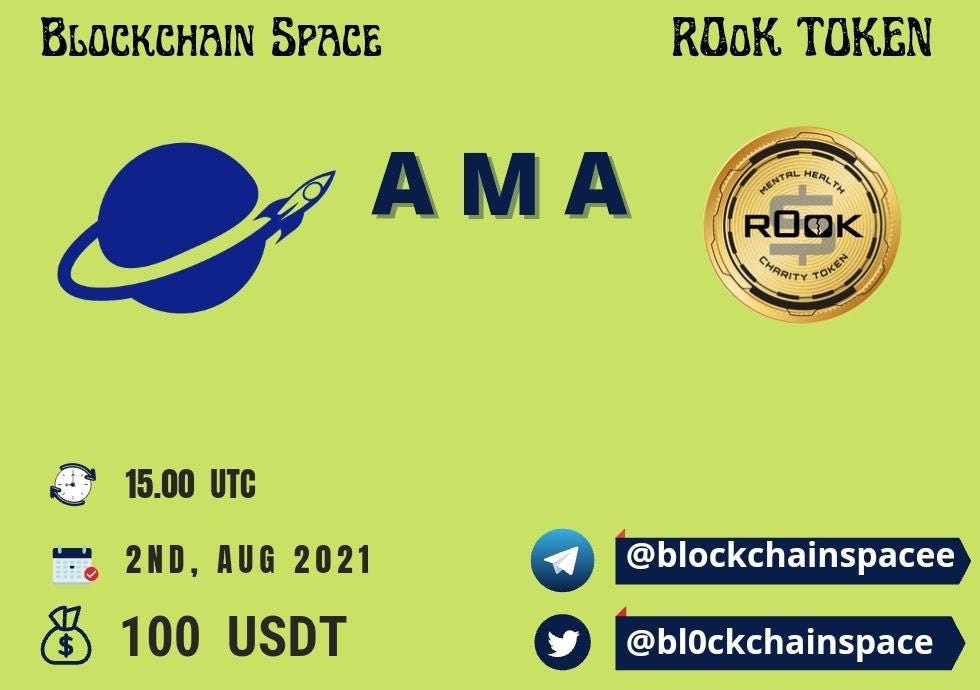 Blockchain Space

ROoK TOKEN

AMA

MENTAL HEALTH
ROoK
CHARITY TOKEN

15.00 UTC

2ND, AUG 2021

100 USDT

@blockchainspacee

@bl0ckchainspace